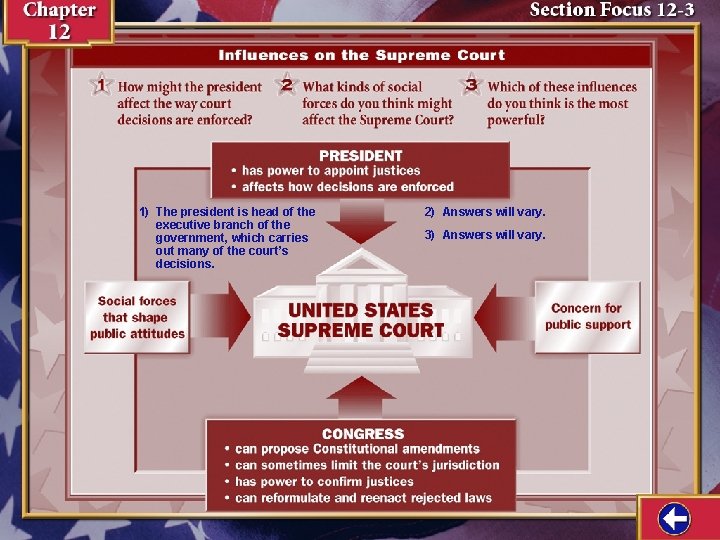 Chapter 12

Section Focus 12-3

Influences on the Supreme Court

1 How might the president affect the way court decisions are enforced?

2 What kinds of social forces do you think might affect the Supreme Court?

3 Which of these influences do you think is the most powerful?

PRESIDENT
• has power to appoint justices
• affects how decisions are enforced

1) The president is head of the executive branch of the government, which carries out many of the court's decisions.

2) Answers will vary.

3) Answers will vary.

Social forces that shape public attitudes

UNITED STATES SUPREME COURT

Concern for public support

CONGRESS
• can propose Constitutional amendments
• can sometimes limit the court's jurisdiction
• has power to confirm justices
• can reformulate and reenact rejected laws